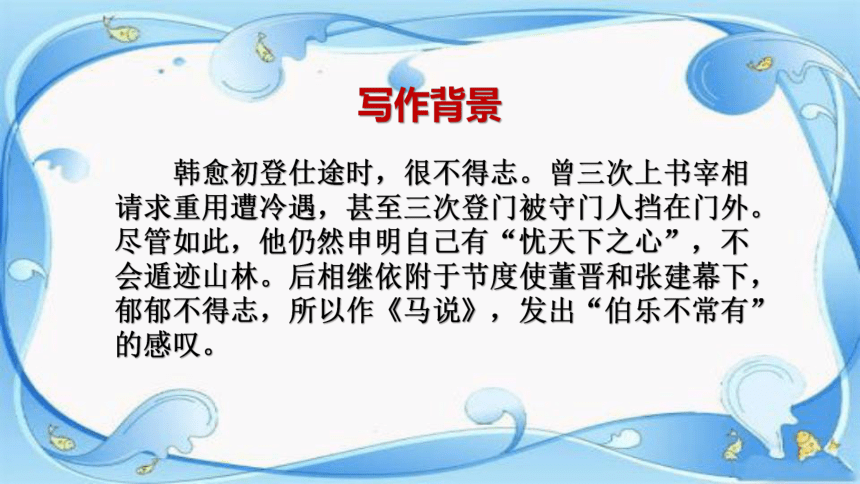 写作背景

韩愈初登仕途时，很不得志。曾三次上书宰相请求重用遭冷遇，甚至三次登门被守门人挡在门外。尽管如此，他仍然申明自己有“忧天下之心”，不会遁迹山林。后相继依附于节度使董晋和张建幕下，郁郁不得志，所以作《马说》，发出“伯乐不常有”的感叹。